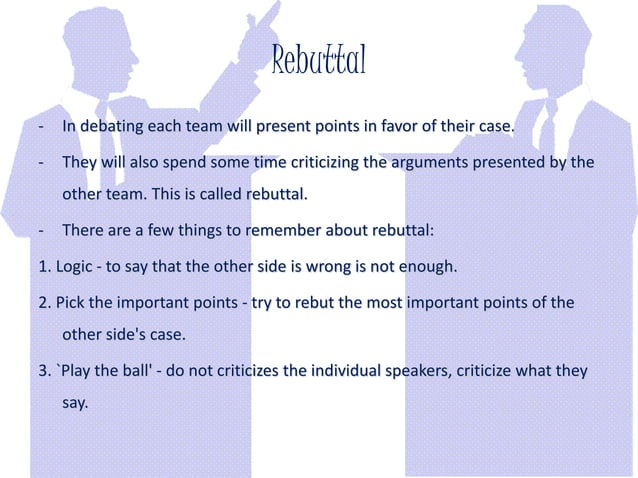 Rebuttal

- In debating each team will present points in favor of their case.

- They will also spend some time criticizing the arguments presented by the other team. This is called rebuttal.

- There are a few things to remember about rebuttal:

1. Logic - to say that the other side is wrong is not enough.

2. Pick the important points - try to rebut the most important points of the other side's case.

3. `Play the ball' - do not criticizes the individual speakers, criticize what they say.